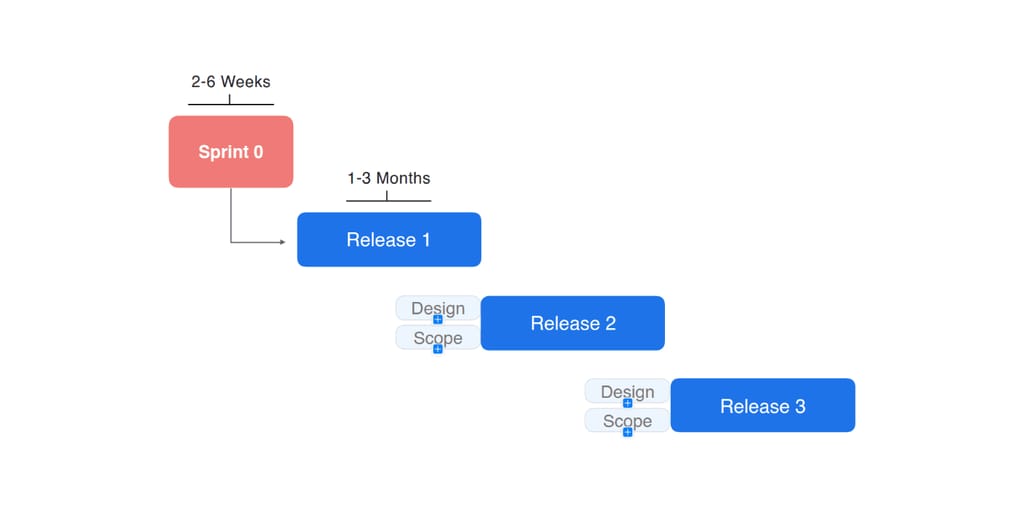 2-6 Weeks

Sprint 0

1-3 Months

Release 1

Design

Scope

Release 2

Design

Scope

Release 3